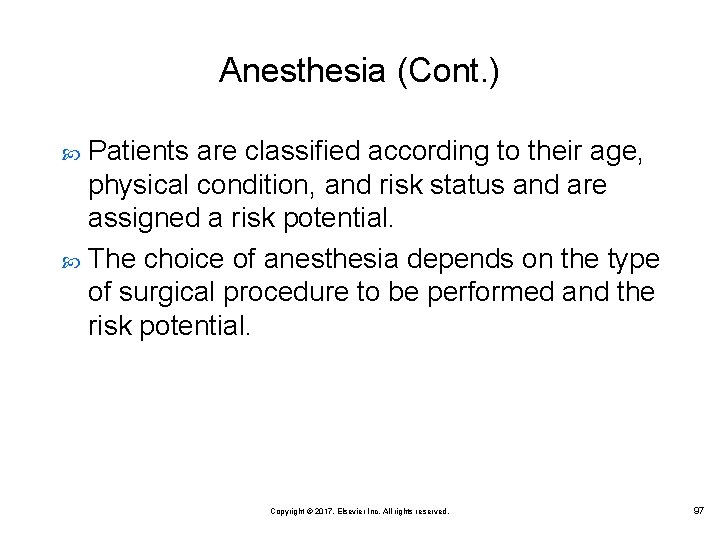 Anesthesia (Cont.)

Patients are classified according to their age, physical condition, and risk status and are assigned a risk potential.

The choice of anesthesia depends on the type of surgical procedure to be performed and the risk potential.

Copyright © 2017, Elsevier Inc. All rights reserved.

97